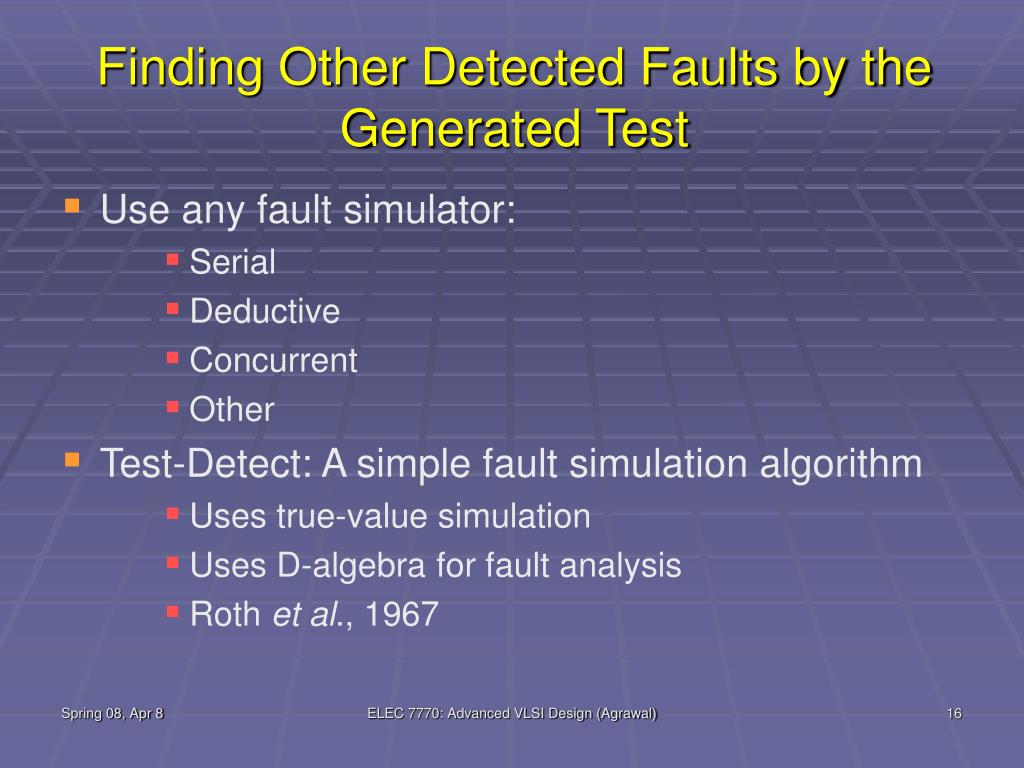 Finding Other Detected Faults by the Generated Test

Use any fault simulator:
Serial
Deductive
Concurrent
Other

Test-Detect: A simple fault simulation algorithm
Uses true-value simulation
Uses D-algebra for fault analysis
Roth et al., 1967

Spring 08, Apr 8
ELEC 7770: Advanced VLSI Design (Agrawal)
16